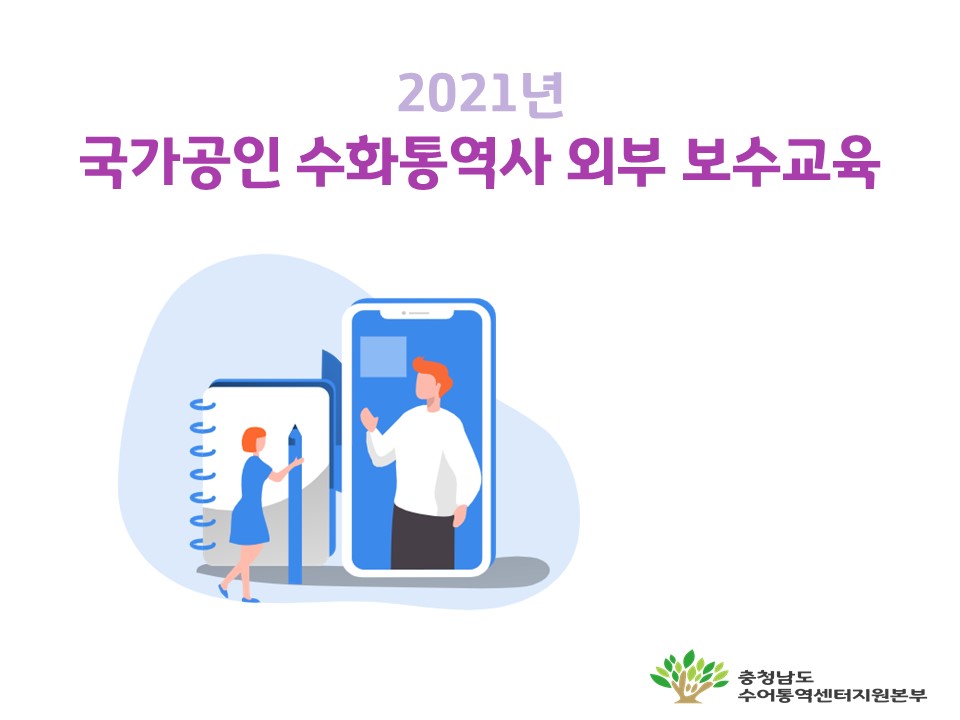 2021년
국가공인 수화통역사 외부 보수교육

충청남도
수어통역센터지원본부